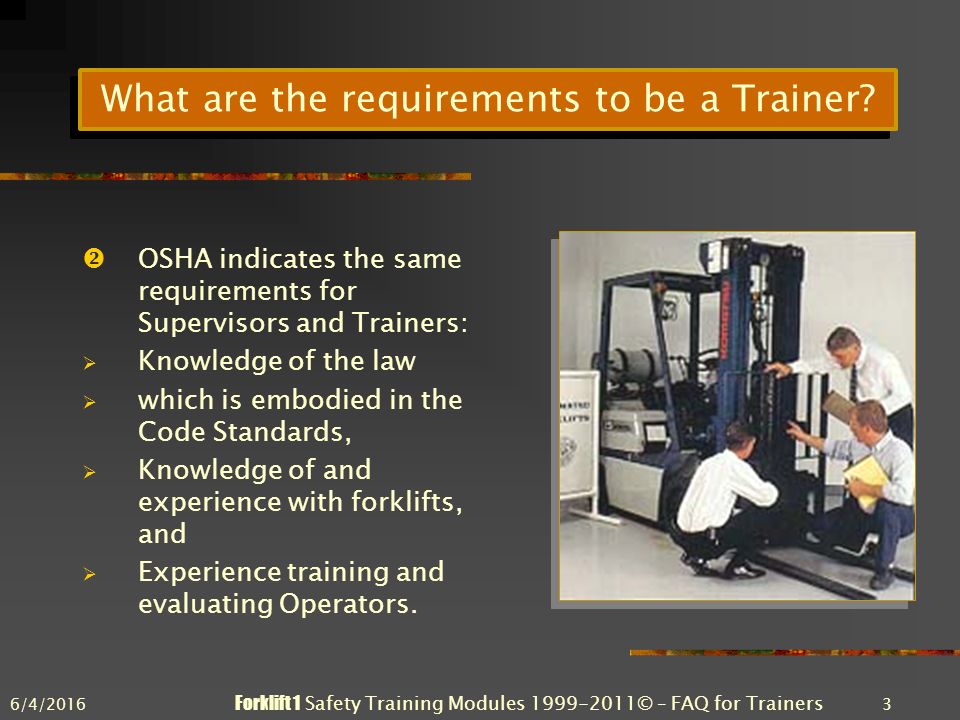 What are the requirements to be a Trainer?

❷ OSHA indicates the same requirements for Supervisors and Trainers:

➢ Knowledge of the law

➢ which is embodied in the Code Standards,

➢ Knowledge of and experience with forklifts, and

➢ Experience training and evaluating Operators.

6/4/2016

Forklift1 Safety Training Modules 1999-2011© – FAQ for Trainers

3